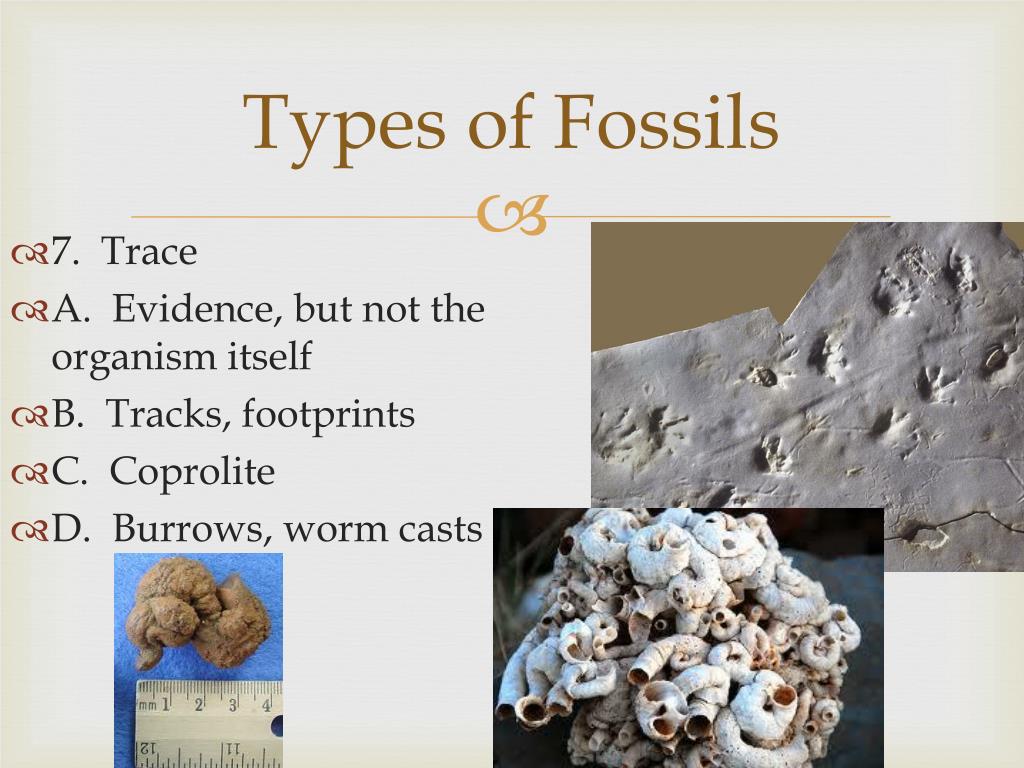 Types of Fossils

7. Trace
A. Evidence, but not the organism itself
B. Tracks, footprints
C. Coprolite
D. Burrows, worm casts

mm 1 2 3 4
12 11